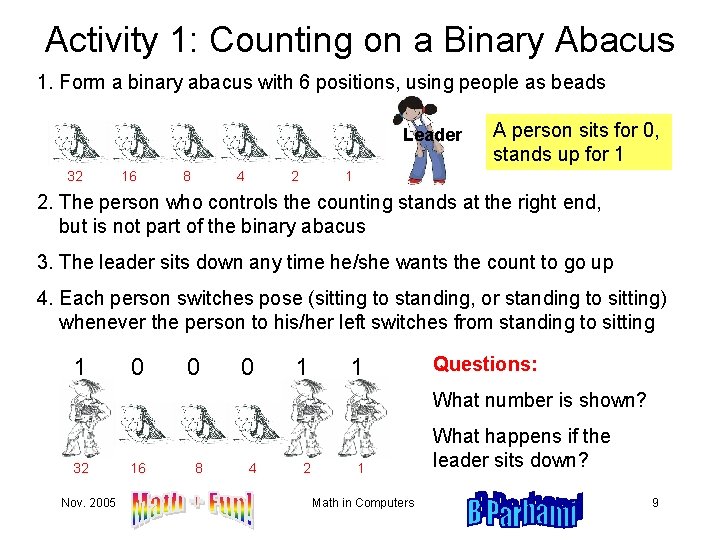 Activity 1: Counting on a Binary Abacus

1. Form a binary abacus with 6 positions, using people as beads

32 16 8 4 2 1

Leader

A person sits for 0, stands up for 1

2. The person who controls the counting stands at the right end, but is not part of the binary abacus

3. The leader sits down any time he/she wants the count to go up

4. Each person switches pose (sitting to standing, or standing to sitting) whenever the person to his/her left switches from standing to sitting

1 0 0 0 1 1

32 16 8 4 2 1

Questions:

What number is shown?

What happens if the leader sits down?

Nov. 2005

Math + Fun!

Math in Computers

B Parhami

9